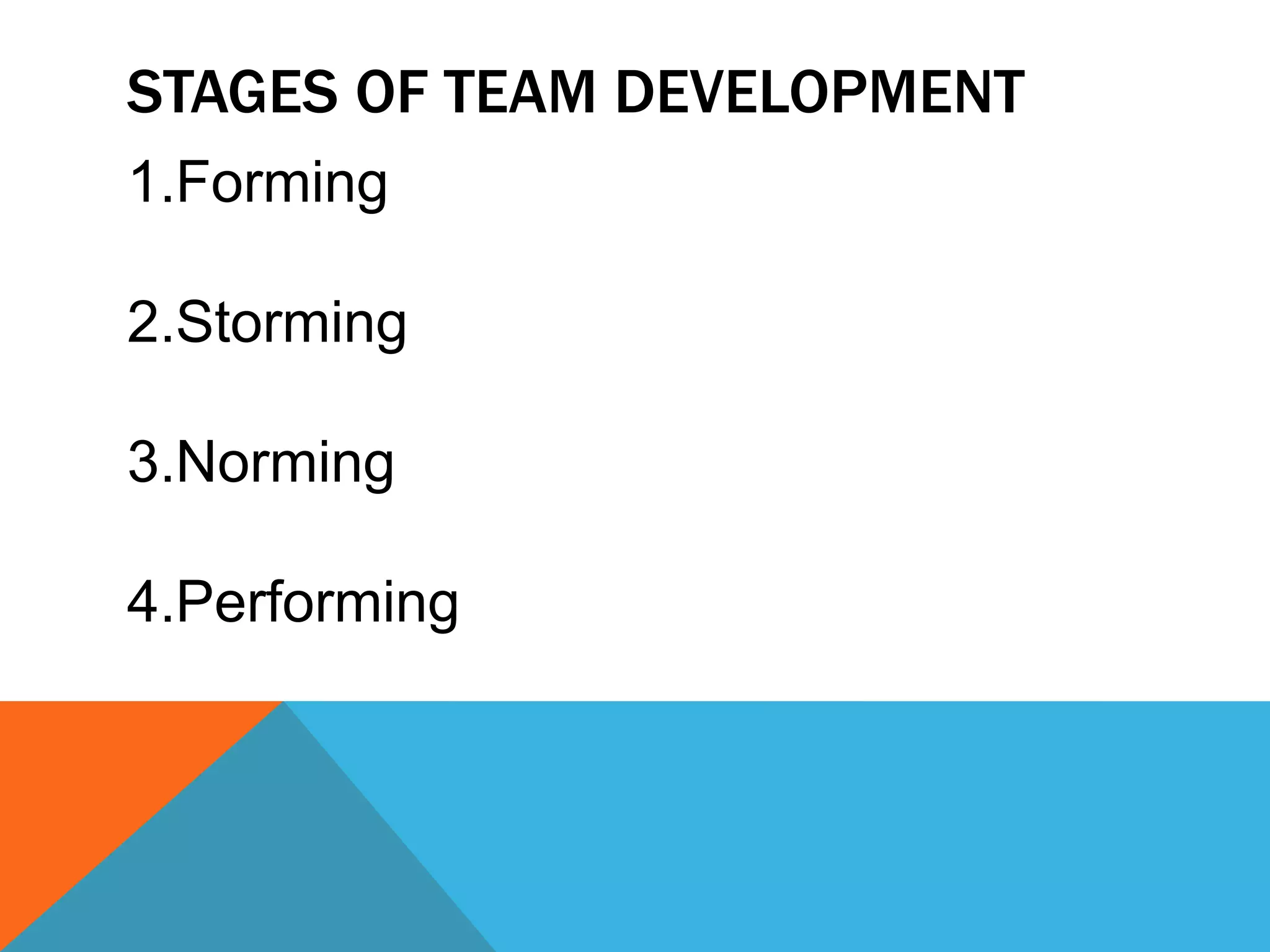 STAGES OF TEAM DEVELOPMENT

1.Forming

2.Storming

3.Norming

4.Performing